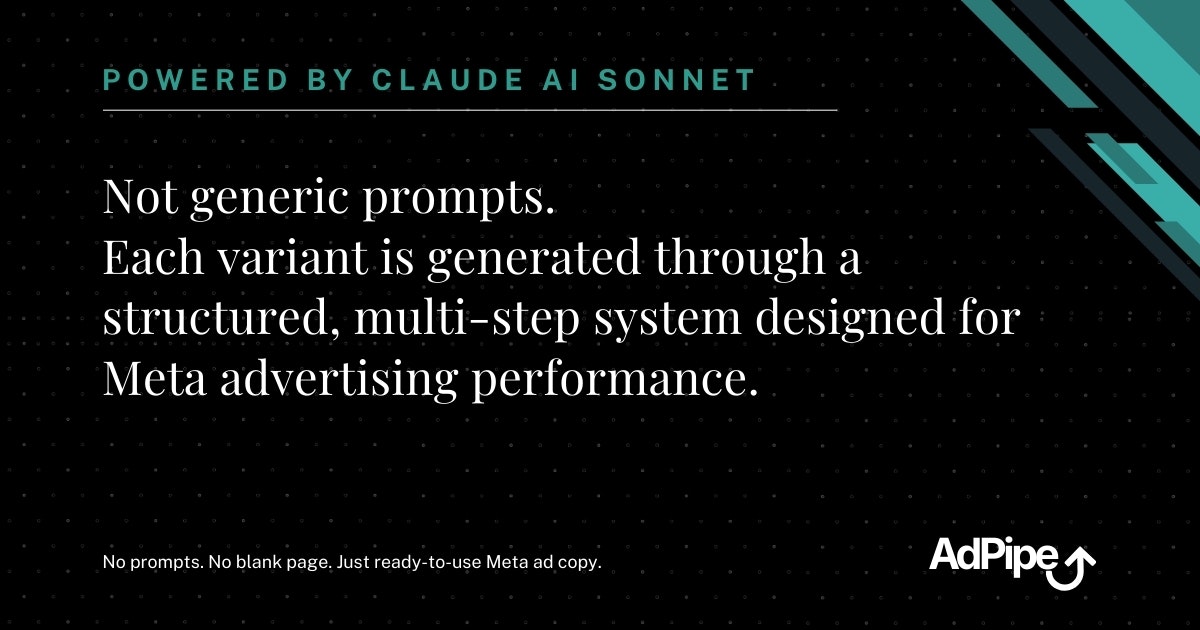 POWERED BY CLAUDE AI SONNET

Not generic prompts.
Each variant is generated through a structured, multi-step system designed for Meta advertising performance.

No prompts. No blank page. Just ready-to-use Meta ad copy.

AdPipe